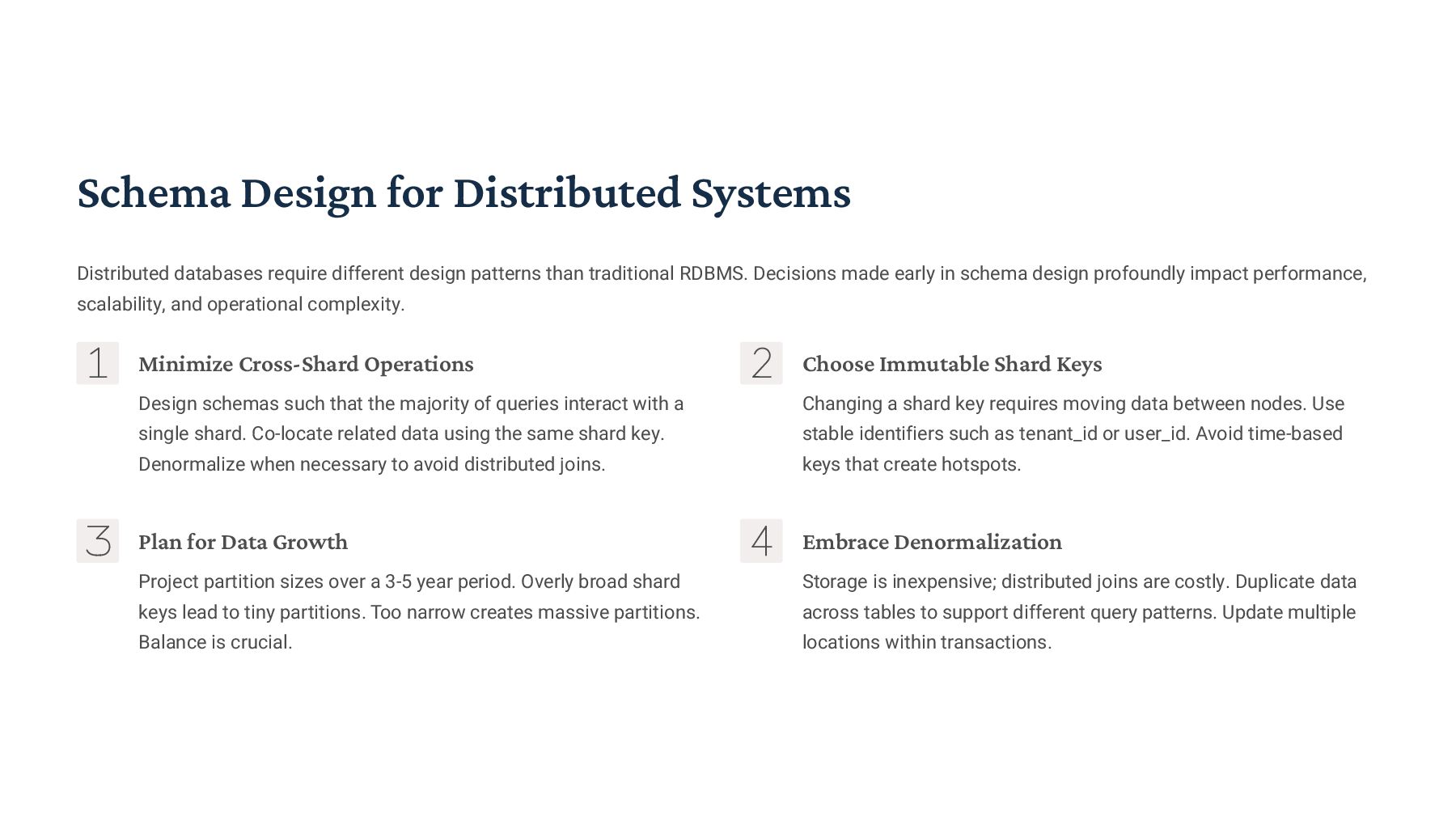 Schema Design for Distributed Systems

Distributed databases require different design patterns than traditional RDBMS. Decisions made early in schema design profoundly impact performance, scalability, and operational complexity.

1

Minimize Cross-Shard Operations

Design schemas such that the majority of queries interact with a single shard. Co-locate related data using the same shard key. Denormalize when necessary to avoid distributed joins.

2

Choose Immutable Shard Keys

Changing a shard key requires moving data between nodes. Use stable identifiers such as tenant_id or user_id. Avoid time-based keys that create hotspots.

3

Plan for Data Growth

Project partition sizes over a 3-5 year period. Overly broad shard keys lead to tiny partitions. Too narrow creates massive partitions. Balance is crucial.

4

Embrace Denormalization

Storage is inexpensive; distributed joins are costly. Duplicate data across tables to support different query patterns. Update multiple locations within transactions.